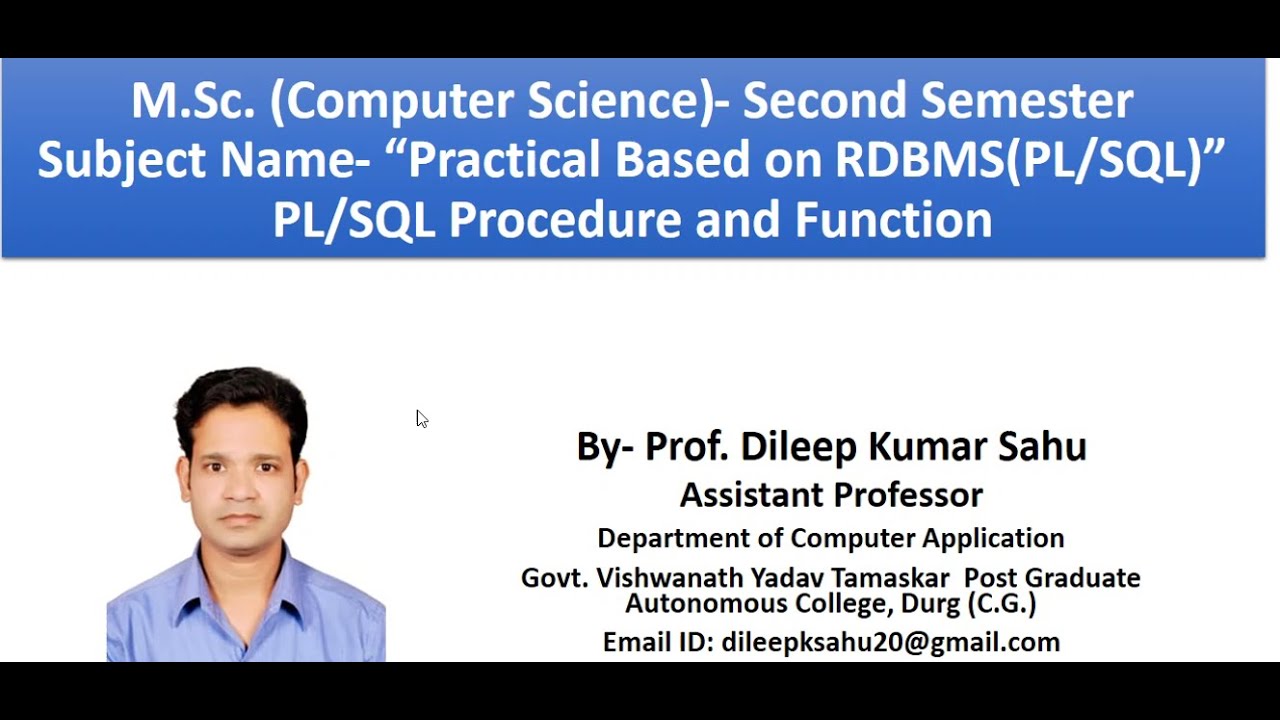 M.Sc. (Computer Science)- Second Semester
Subject Name- “Practical Based on RDBMS(PL/SQL)”
PL/SQL Procedure and Function

By- Prof. Dileep Kumar Sahu
Assistant Professor
Department of Computer Application
Govt. Vishwanath Yadav Tamaskar Post Graduate Autonomous College, Durg (C.G.)
Email ID: dileepksahu20@gmail.com